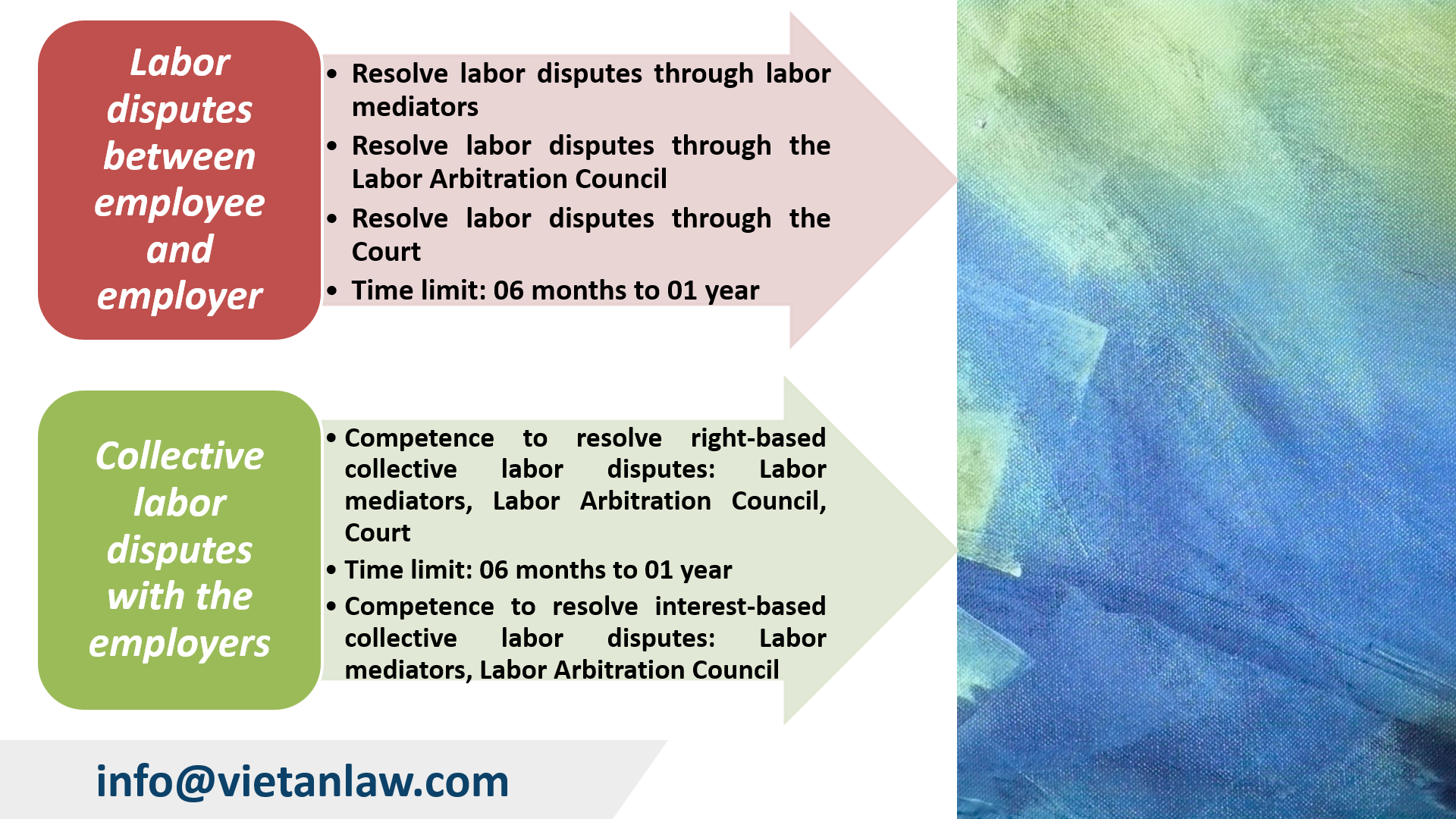 Labor disputes between employee and employer

• Resolve labor disputes through labor mediators
• Resolve labor disputes through the Labor Arbitration Council
• Resolve labor disputes through the Court
• Time limit: 06 months to 01 year

Collective labor disputes with the employers

• Competence to resolve right-based collective labor disputes: Labor mediators, Labor Arbitration Council, Court
• Time limit: 06 months to 01 year
• Competence to resolve interest-based collective labor disputes: Labor mediators, Labor Arbitration Council

info@vietanlaw.com